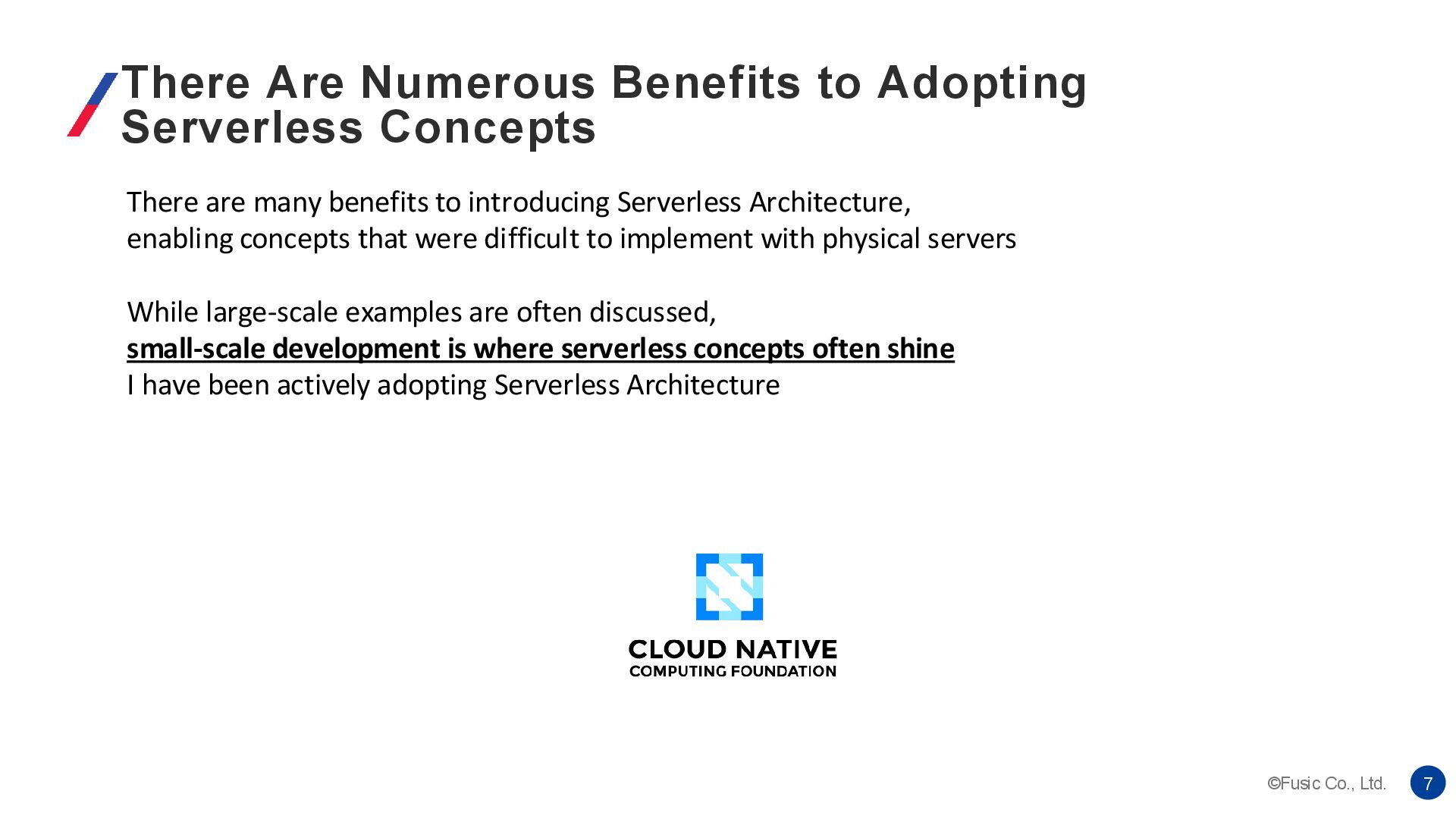 There Are Numerous Benefits to Adopting Serverless Concepts

There are many benefits to introducing Serverless Architecture, enabling concepts that were difficult to implement with physical servers

While large-scale examples are often discussed,
small-scale development is where serverless concepts often shine
I have been actively adopting Serverless Architecture

CLOUD NATIVE
COMPUTING FOUNDATION

©Fusic Co., Ltd.

7